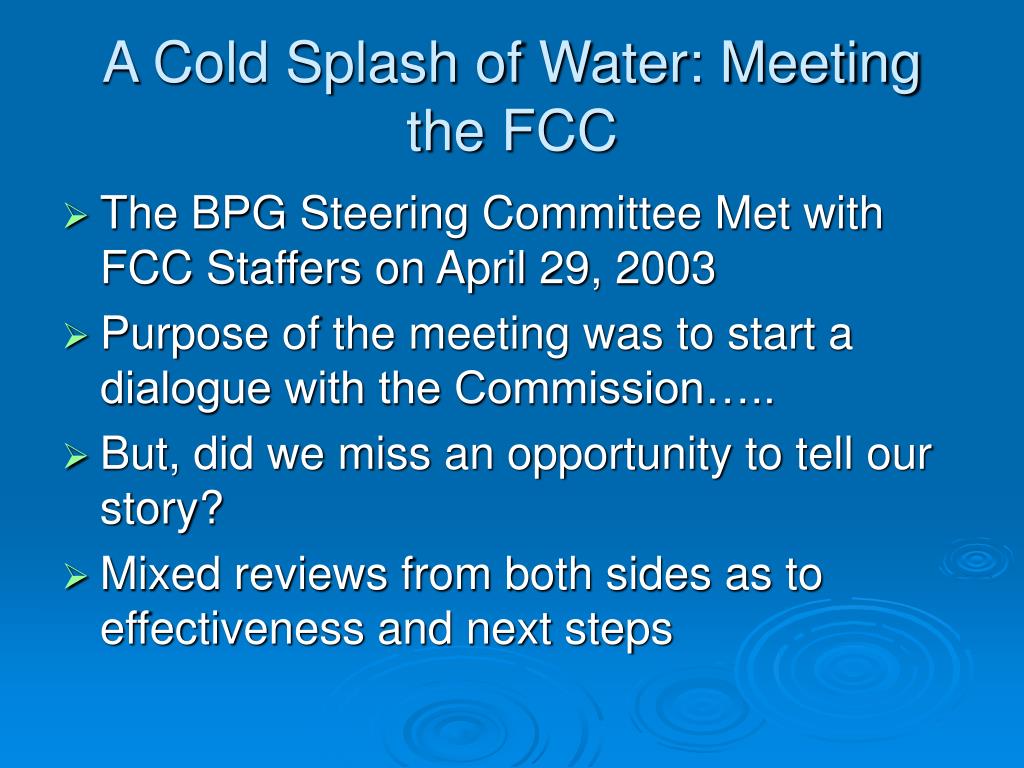 A Cold Splash of Water: Meeting the FCC

➢ The BPG Steering Committee Met with FCC Staffers on April 29, 2003

➢ Purpose of the meeting was to start a dialogue with the Commission…..

➢ But, did we miss an opportunity to tell our story?

➢ Mixed reviews from both sides as to effectiveness and next steps